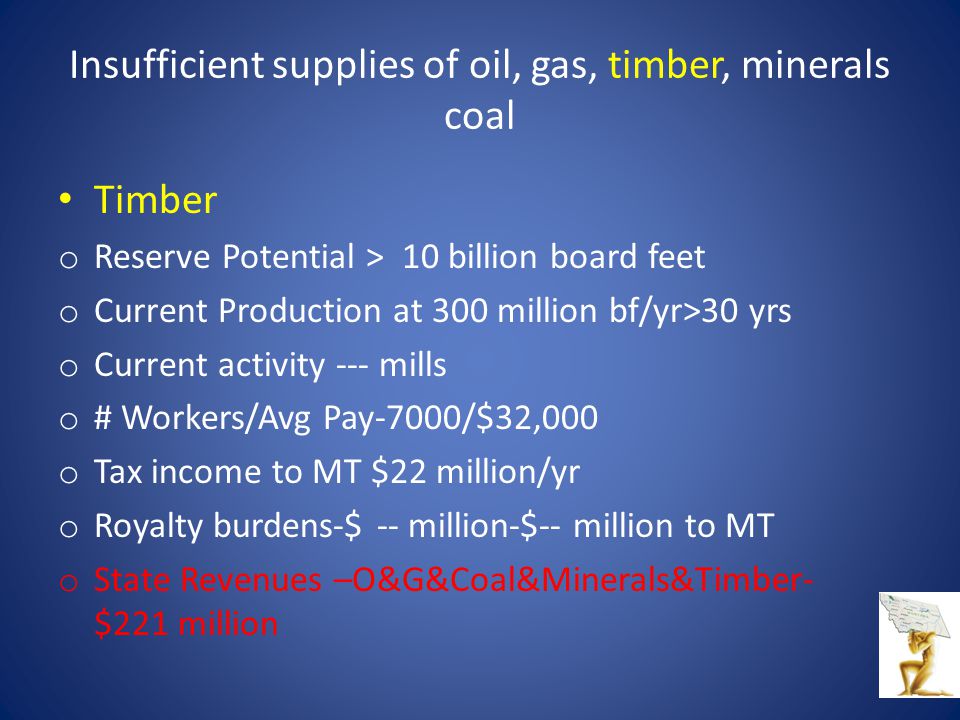 Insufficient supplies of oil, gas, timber, minerals coal

• Timber
o Reserve Potential > 10 billion board feet
o Current Production at 300 million bf/yr>30 yrs
o Current activity --- mills
o # Workers/Avg Pay-7000/\$32,000
o Tax income to MT \$22 million/yr
o Royalty burdens-\$ -- million-\$-- million to MT
o State Revenues –O&G&Coal&Minerals&Timber-\$221 million